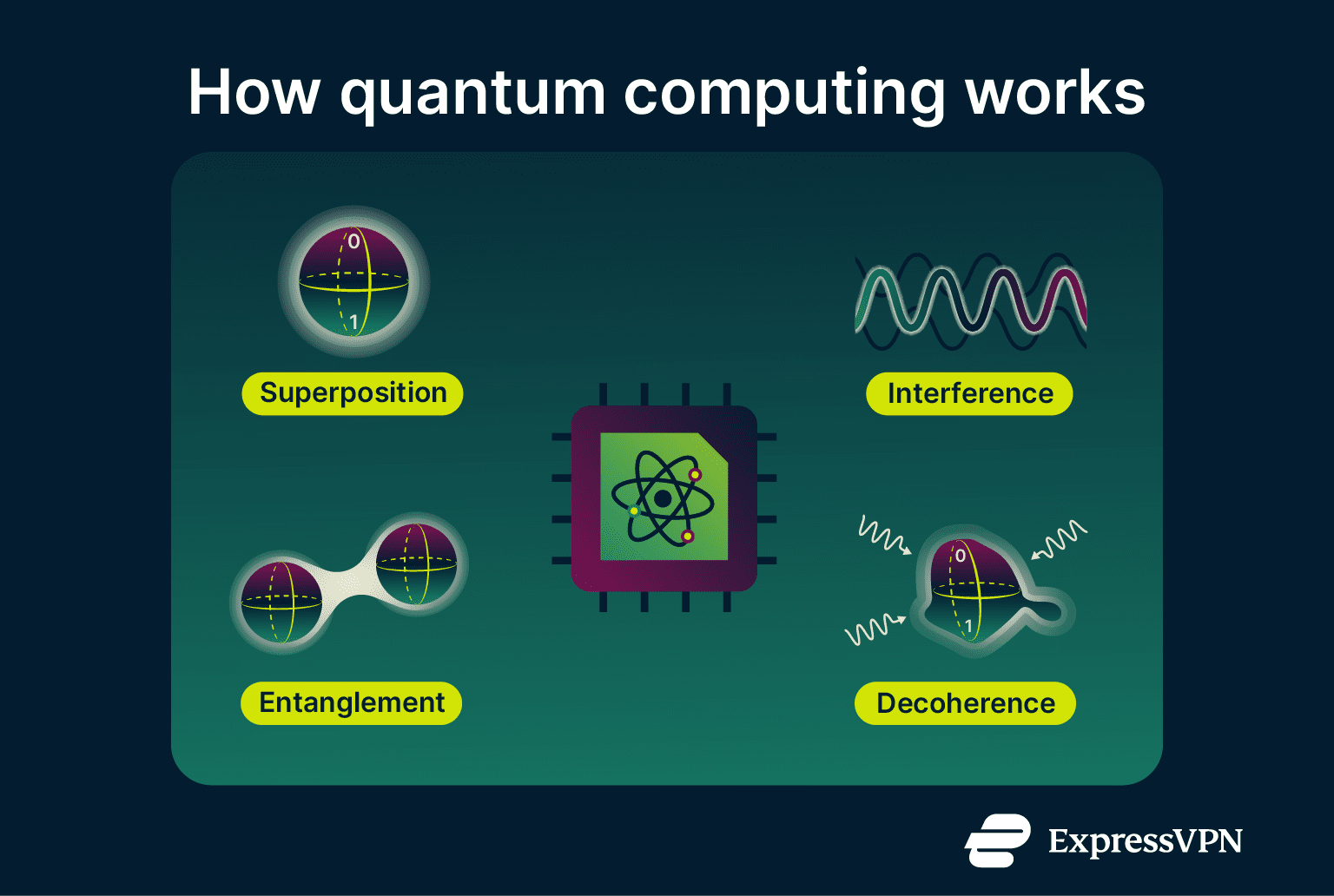 How quantum computing works

0

1

Superposition

Interference

Entanglement

0

1

Decoherence

ExpressVPN